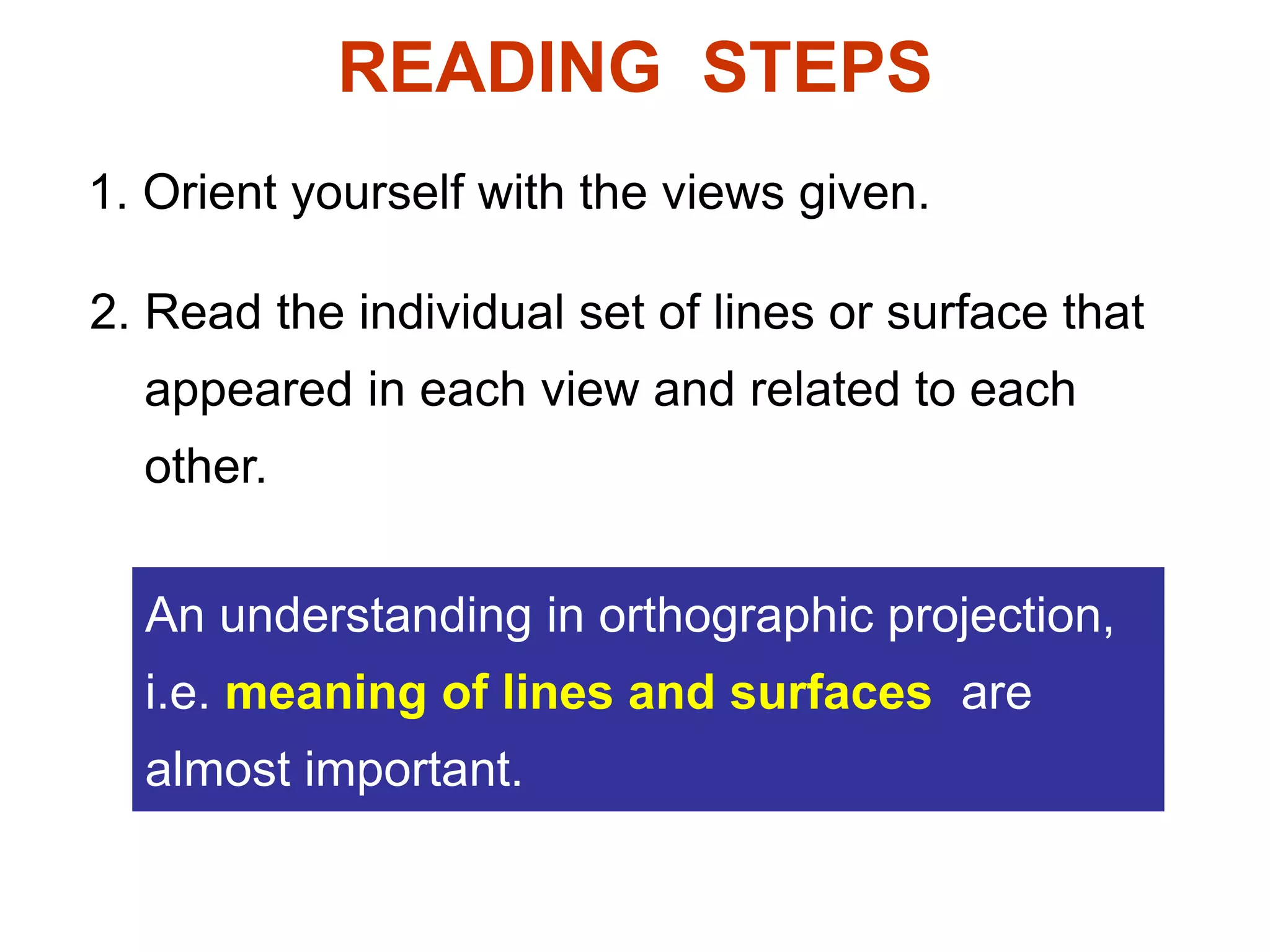 READING STEPS

1. Orient yourself with the views given.

2. Read the individual set of lines or surface that appeared in each view and related to each other.

An understanding in orthographic projection, i.e. meaning of lines and surfaces are almost important.